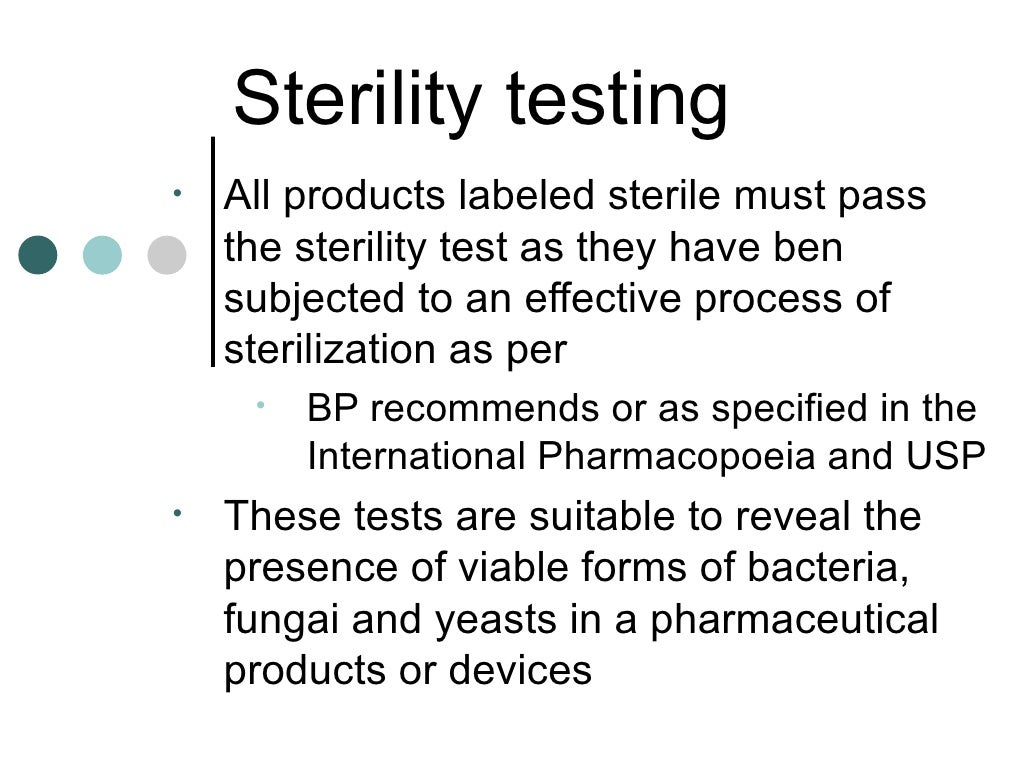 Sterility testing

• All products labeled sterile must pass the sterility test as they have ben subjected to an effective process of sterilization as per

  • BP recommends or as specified in the International Pharmacopoeia and USP

• These tests are suitable to reveal the presence of viable forms of bacteria, fungai and yeasts in a pharmaceutical products or devices